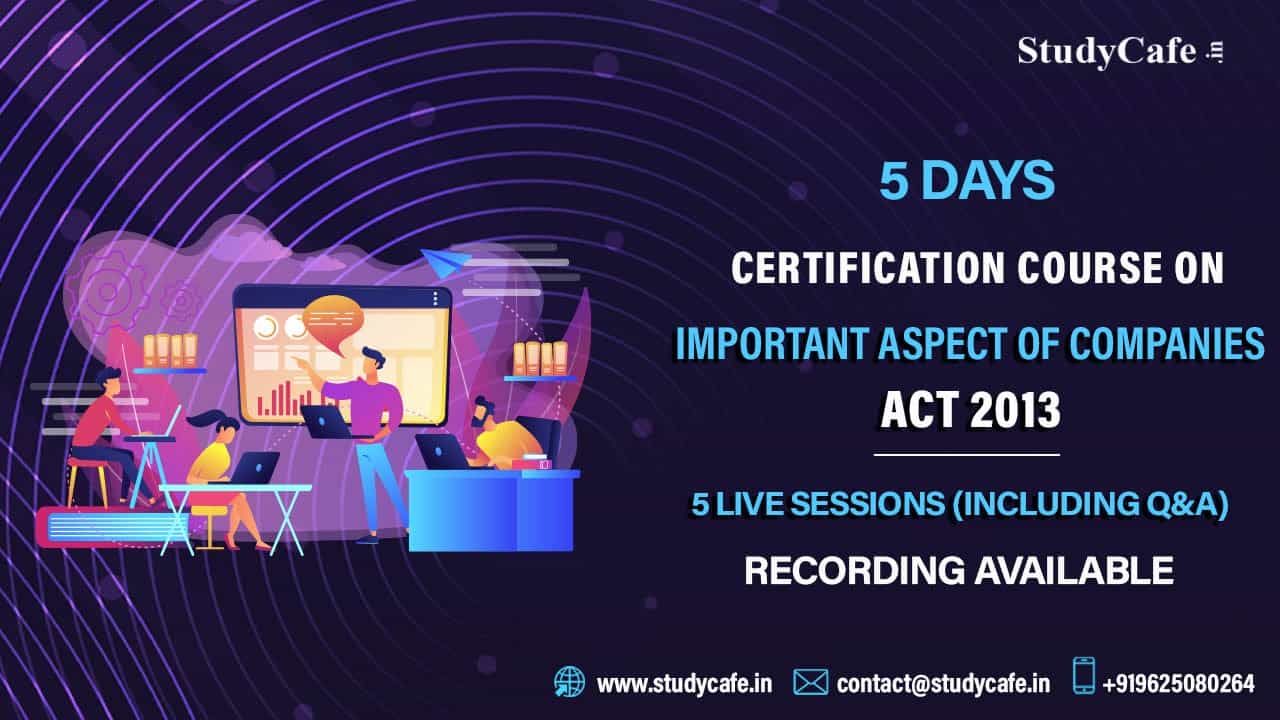 StudyCafe

5 DAYS

CERTIFICATION COURSE ON

IMPORTANT ASPECT OF COMPANIES ACT 2013

5 LIVE SESSIONS (INCLUDING Q&A)

RECORDING AVAILABLE

www.studycafe.in contact@studycafe.in +919625080264